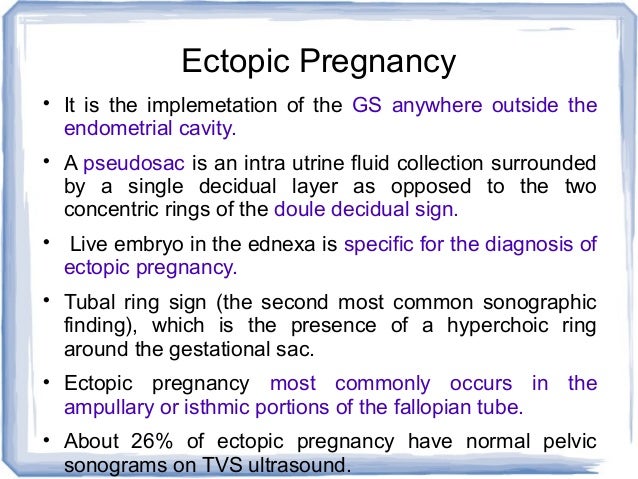 Ectopic Pregnancy

• It is the implemetation of the GS anywhere outside the endometrial cavity.

• A pseudosac is an intra utrine fluid collection surrounded by a single decidual layer as opposed to the two concentric rings of the doule decidual sign.

• Live embryo in the ednexa is specific for the diagnosis of ectopic pregnancy.

• Tubal ring sign (the second most common sonographic finding), which is the presence of a hyperchoic ring around the gestational sac.

• Ectopic pregnancy most commonly occurs in the ampullary or isthmic portions of the fallopian tube.

• About 26% of ectopic pregnancy have normal pelvic sonograms on TVS ultrasound.